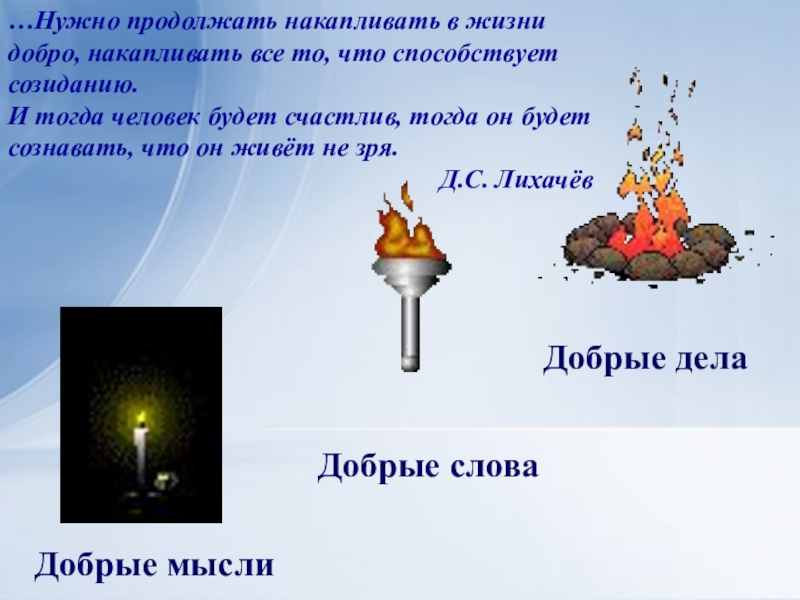 …Нужно продолжать накапливать в жизни добро, накапливать все то, что способствует созиданию.
И тогда человек будет счастлив, тогда он будет сознавать, что он живёт не зря.

Д.С. Лихачёв

Добрые дела

Добрые слова

Добрые мысли